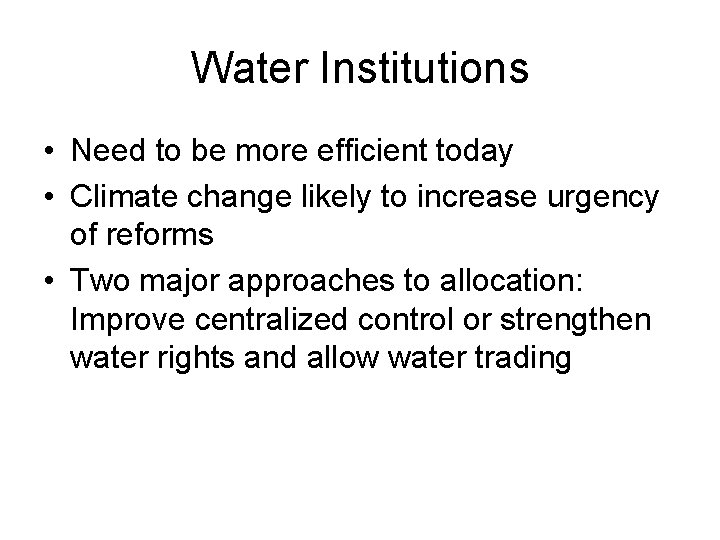 Water Institutions

• Need to be more efficient today
• Climate change likely to increase urgency of reforms
• Two major approaches to allocation: Improve centralized control or strengthen water rights and allow water trading